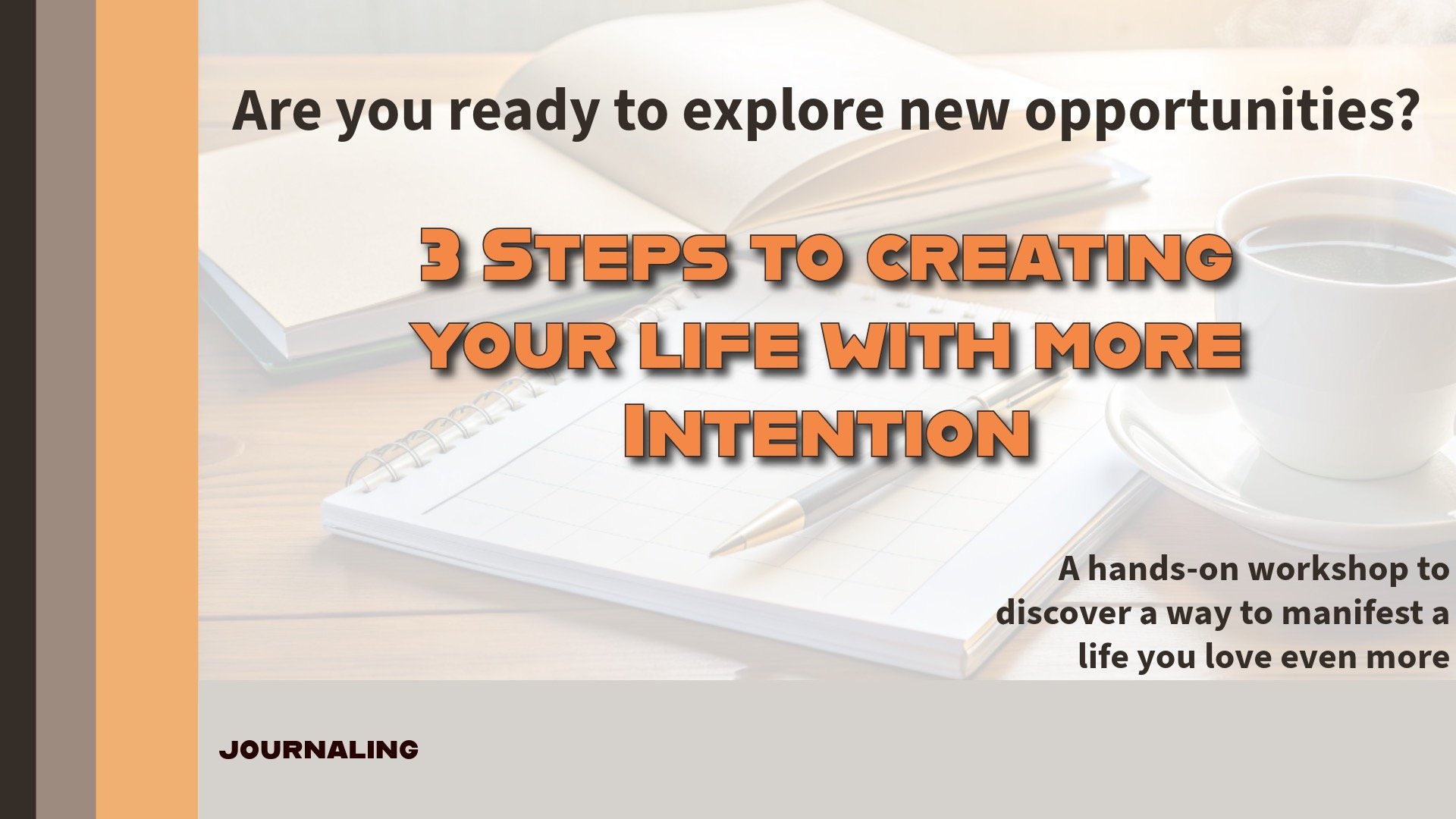 Are you ready to explore new opportunities?

3 Steps to creating your life with more Intention

A hands-on workshop to discover a way to manifest a life you love even more

JOURNALING